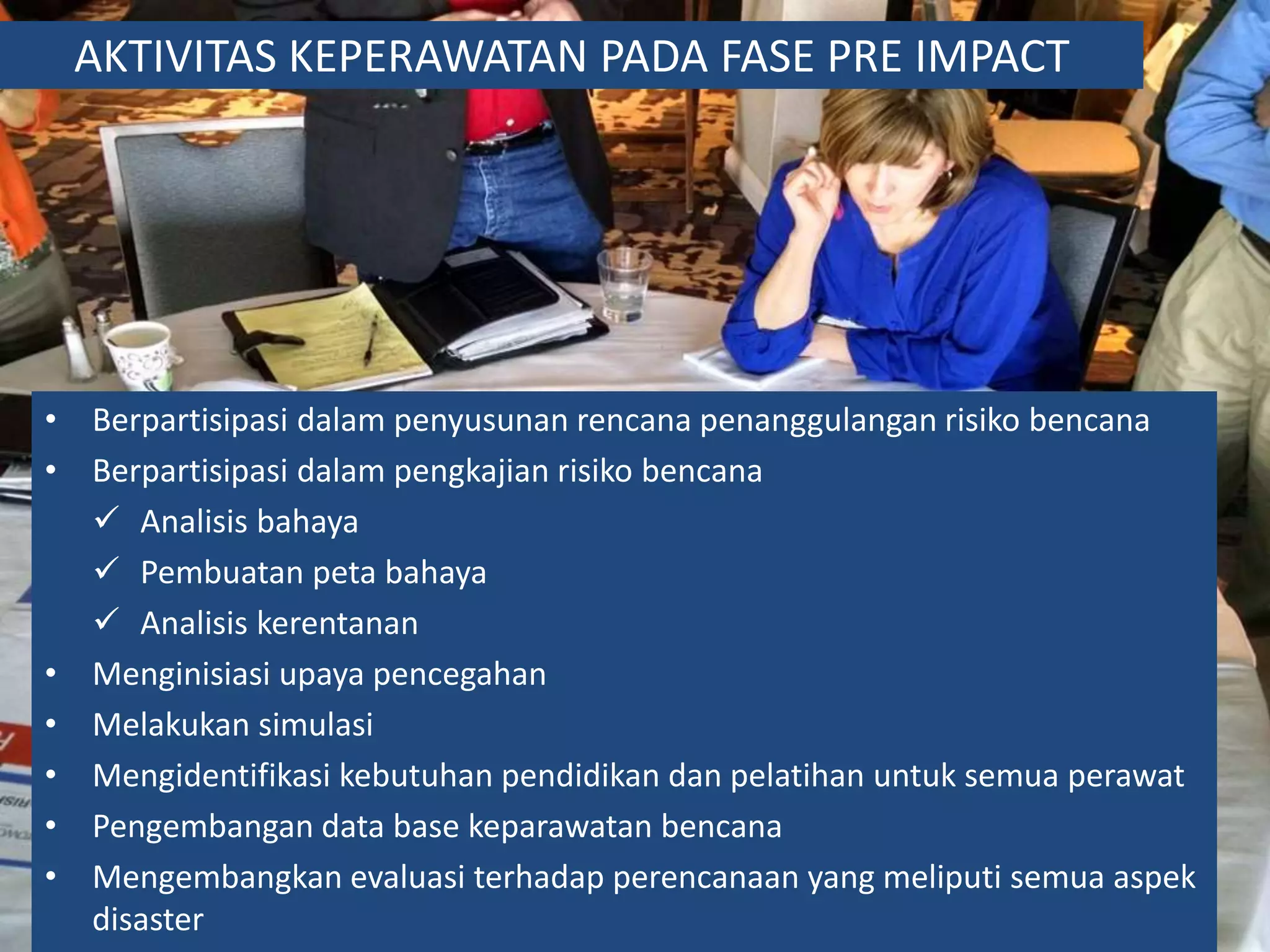 AKTIVITAS KEPERAWATAN PADA FASE PRE IMPACT

• Berpartisipasi dalam penyusunan rencana penanggulangan risiko bencana
• Berpartisipasi dalam pengkajian risiko bencana
✓ Analisis bahaya
✓ Pembuatan peta bahaya
✓ Analisis kerentanan
• Menginisiasi upaya pencegahan
• Melakukan simulasi
• Mengidentifikasi kebutuhan pendidikan dan pelatihan untuk semua perawat
• Pengembangan data base keparawatan bencana
• Mengembangkan evaluasi terhadap perencanaan yang meliputi semua aspek disaster